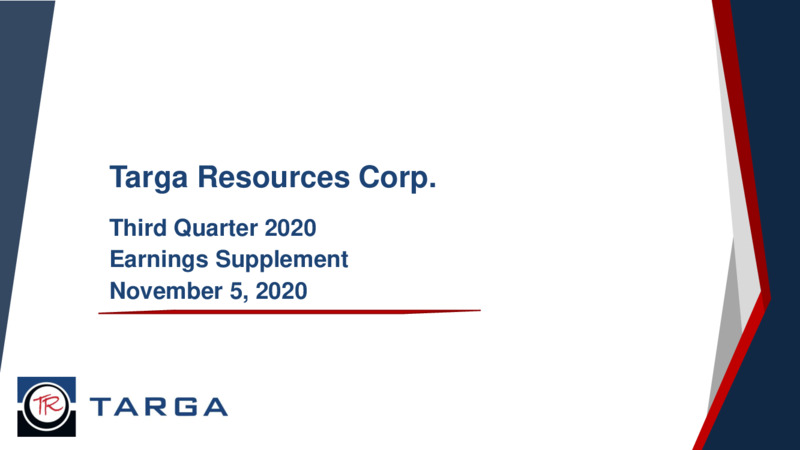 Targa Resources Corp.

Third Quarter 2020
Earnings Supplement
November 5, 2020

TR

TARGA